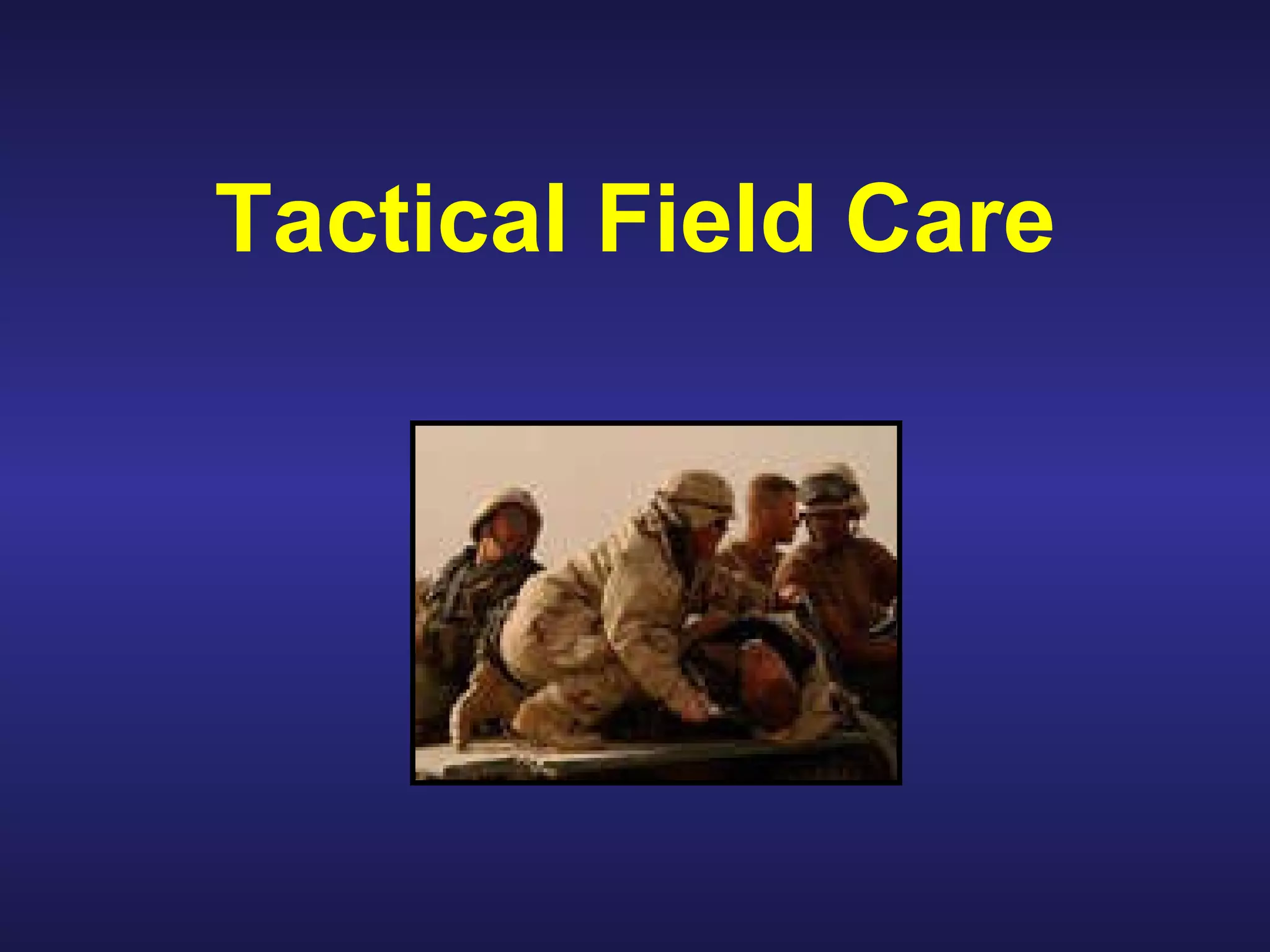 Tactical Field Care